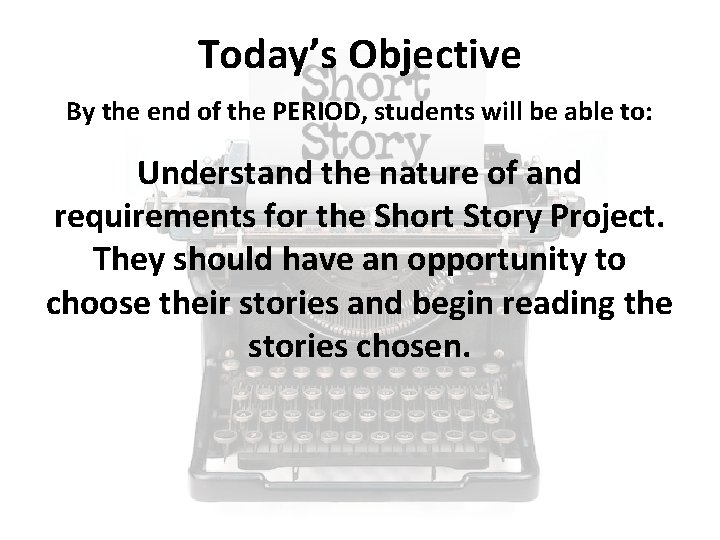 Today's Objective

Short Story

By the end of the PERIOD, students will be able to:

Understand the nature of and requirements for the Short Story Project. They should have an opportunity to choose their stories and begin reading the stories chosen.